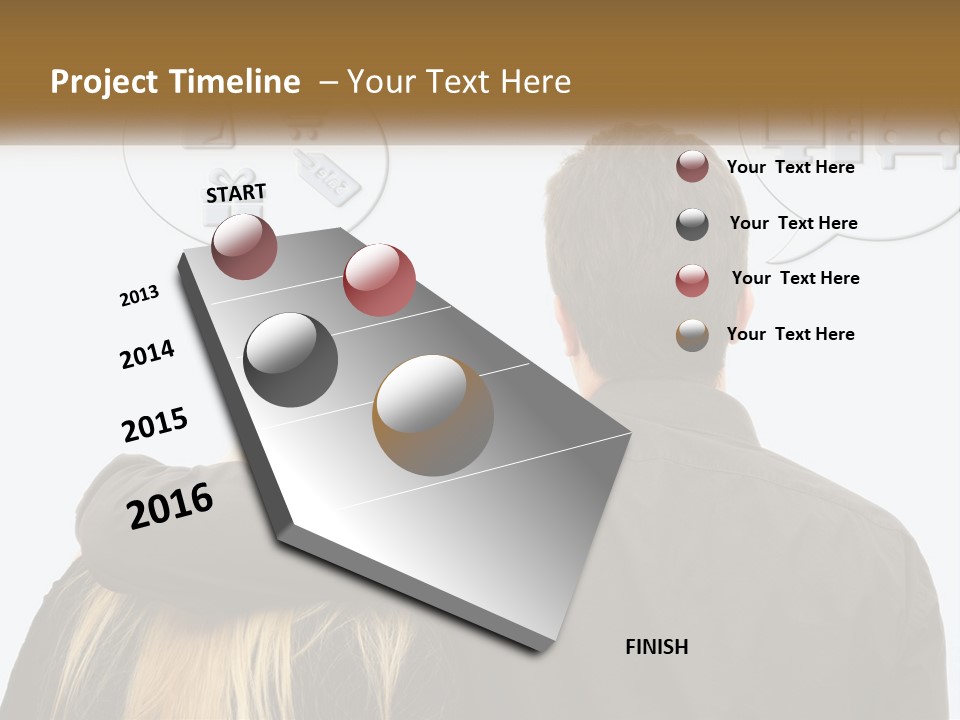 Project Timeline – Your Text Here

START

2013

2014

2015

2016

FINISH

Your Text Here

Your Text Here

Your Text Here

Your Text Here